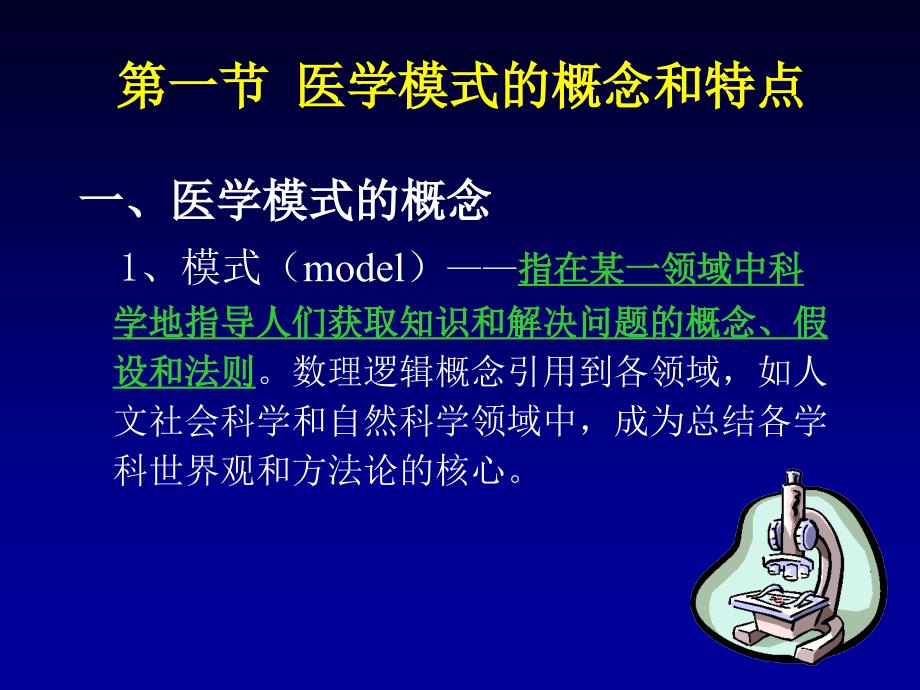 第一节 医学模式的概念和特点

一、医学模式的概念

1、模式（model）——指在某一领域中科学地指导人们获取知识和解决问题的概念、假设和法则。数理逻辑概念引用到各领域，如人文社会科学和自然科学领域中，成为总结各学科世界观和方法论的核心。